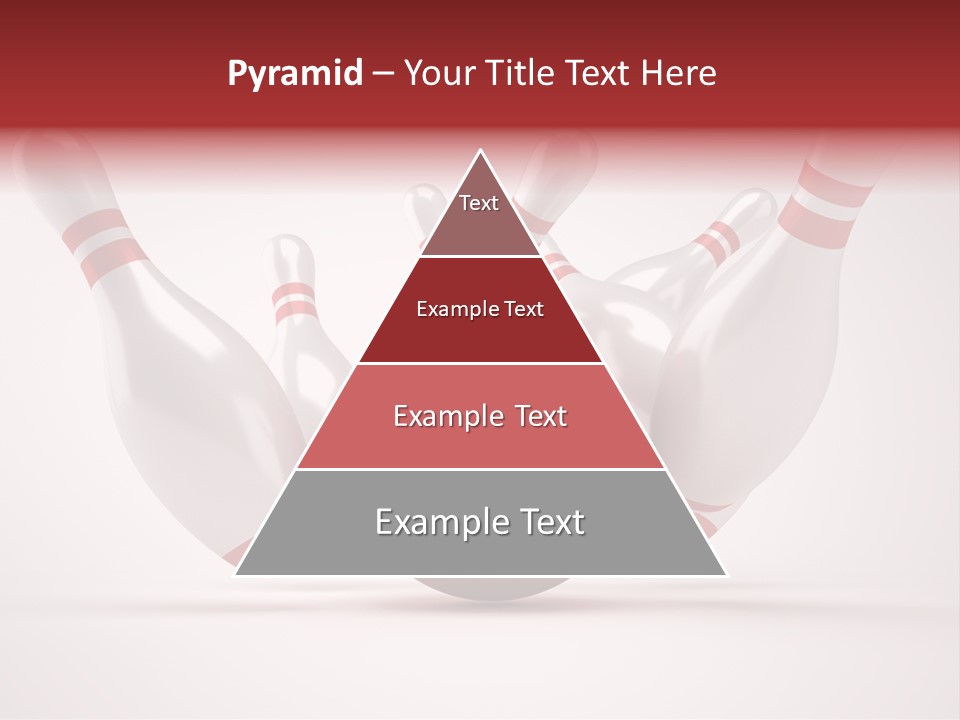 Pyramid – Your Title Text Here

Text

Example Text

Example Text

Example Text